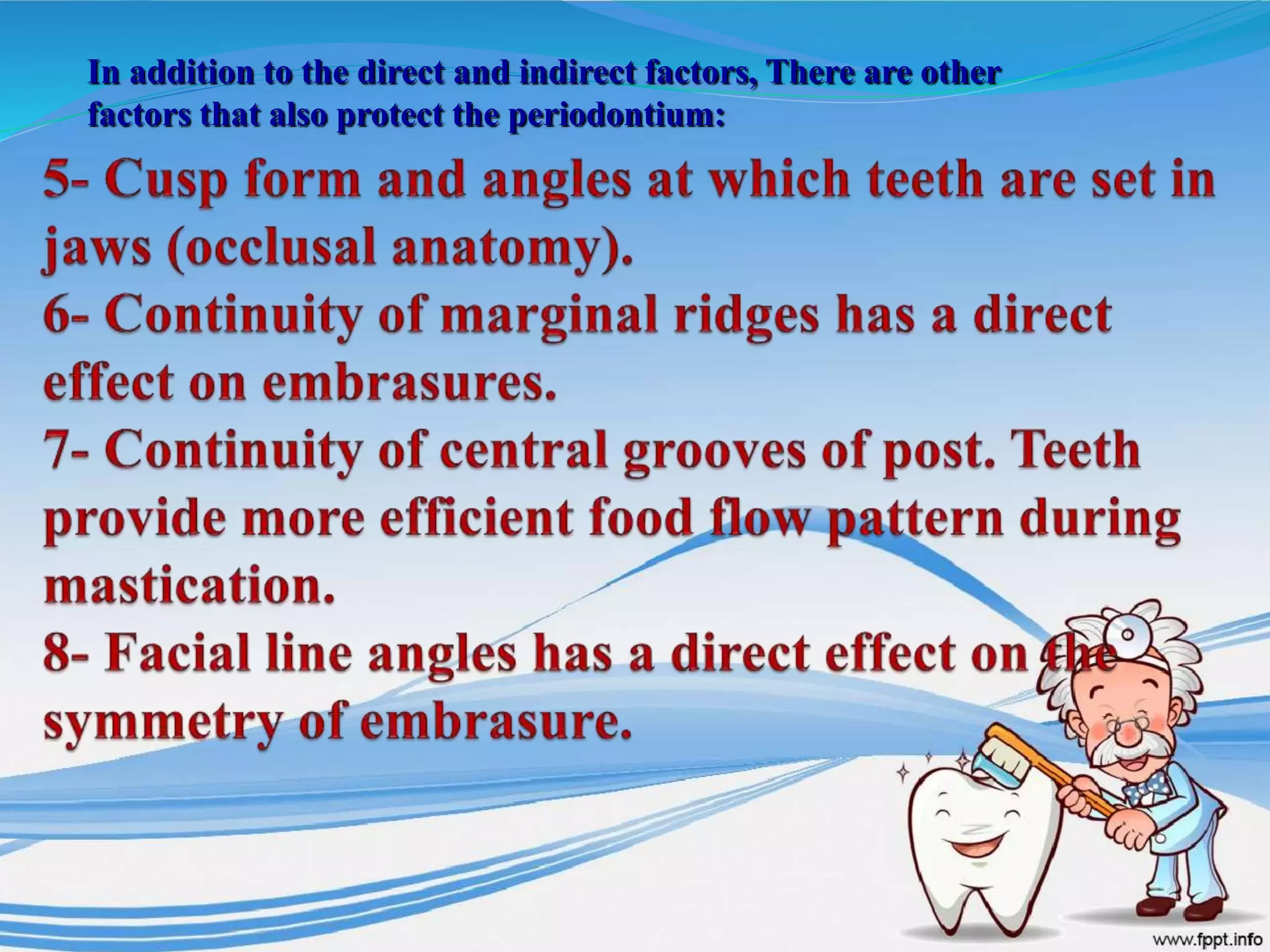 In addition to the direct and indirect factors, There are other factors that also protect the periodontium:

5- Cusp form and angles at which teeth are set in jaws (occlusal anatomy).
6- Continuity of marginal ridges has a direct effect on embrasures.
7- Continuity of central grooves of post. Teeth provide more efficient food flow pattern during mastication.
8- Facial line angles has a direct effect on the symmetry of embrasure.

www.fppt.info